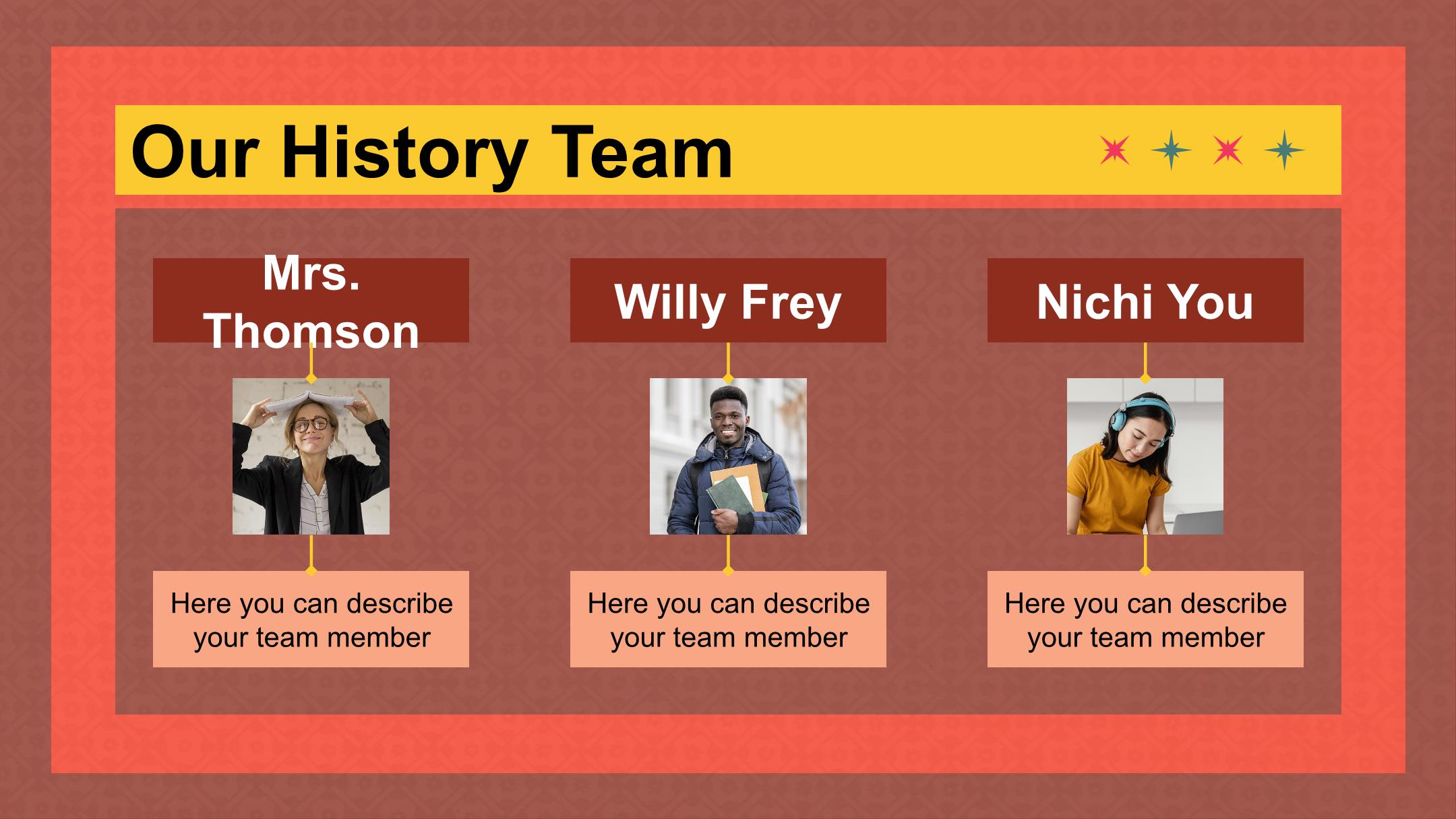 Our History Team

Mrs. Thomson

Here you can describe your team member

Willy Frey

Here you can describe your team member

Nichi You

Here you can describe your team member